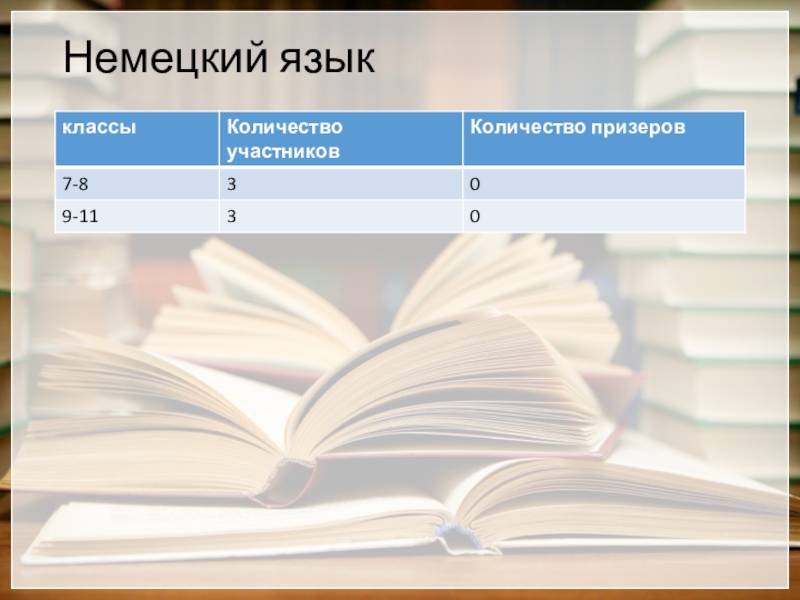 Немецкий язык

| классы | Количество участников | Количество призеров |
|---|---|---|
| 7-8 | 3 | 0 |
| 9-11 | 3 | 0 |